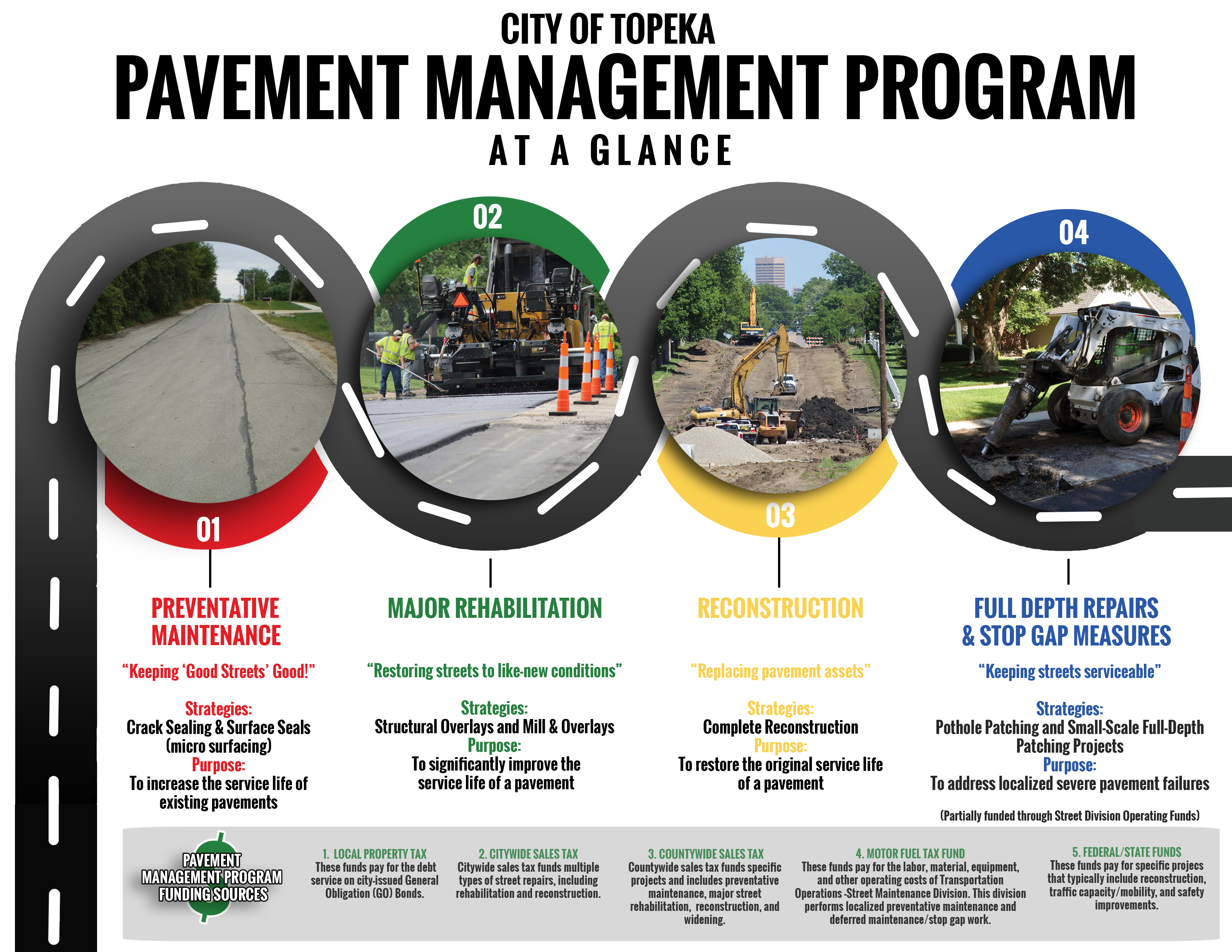 CITY OF TOPEKA
PAVEMENT MANAGEMENT PROGRAM
AT A GLANCE

02

04

01

03

PREVENTATIVE MAINTENANCE

"Keeping 'Good Streets' Good!"

Strategies:
Crack Sealing & Surface Seals (micro surfacing)
Purpose:
To increase the service life of existing pavements

MAJOR REHABILITATION

"Restoring streets to like-new conditions"

Strategies:
Structural Overlays and Mill & Overlays
Purpose:
To significantly improve the service life of a pavement

RECONSTRUCTION

"Replacing pavement assets"

Strategies:
Complete Reconstruction
Purpose:
To restore the original service life of a pavement

FULL DEPTH REPAIRS & STOP GAP MEASURES

"Keeping streets serviceable"

Strategies:
Pothole Patching and Small-Scale Full-Depth Patching Projects
Purpose:
To address localized severe pavement failures

(Partially funded through Street Division Operating Funds)

PAVEMENT MANAGEMENT PROGRAM FUNDING SOURCES

1. LOCAL PROPERTY TAX
These funds pay for the debt service on city-issued General Obligation (GO) Bonds.

2. CITYWIDE SALES TAX
Citywide sales tax funds multiple types of street repairs, including rehabilitation and reconstruction.

3. COUNTYWIDE SALES TAX
Countywide sales tax funds specific projects and includes preventative maintenance, major street rehabilitation, reconstruction, and widening.

4. MOTOR FUEL TAX FUND
These funds pay for the labor, material, equipment, and other operating costs of Transportation Operations -Street Maintenance Division. This division performs localized preventative maintenance and deferred maintenance/stop gap work.

5. FEDERAL/STATE FUNDS
These funds pay for specific projecs that typically include reconstruction, traffic capacity/mobility, and safety improvements.